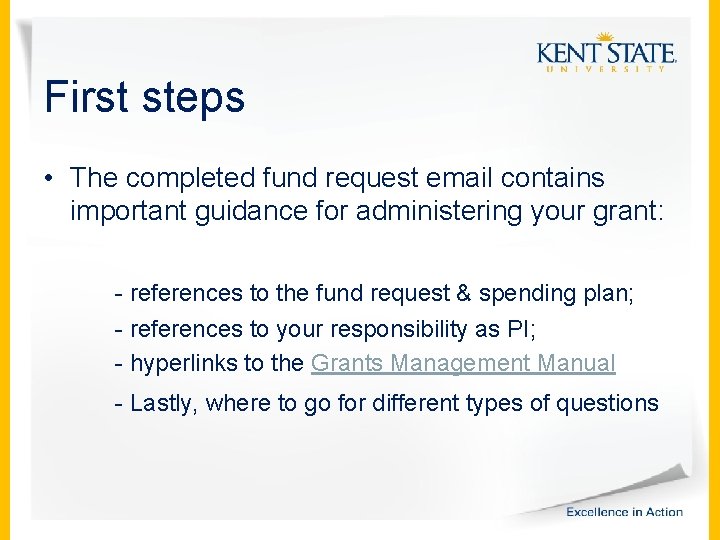 KENT STATE
UNIVERSITY

First steps

• The completed fund request email contains important guidance for administering your grant:

- references to the fund request & spending plan;
- references to your responsibility as PI;
- hyperlinks to the Grants Management Manual
- Lastly, where to go for different types of questions

Excellence in Action